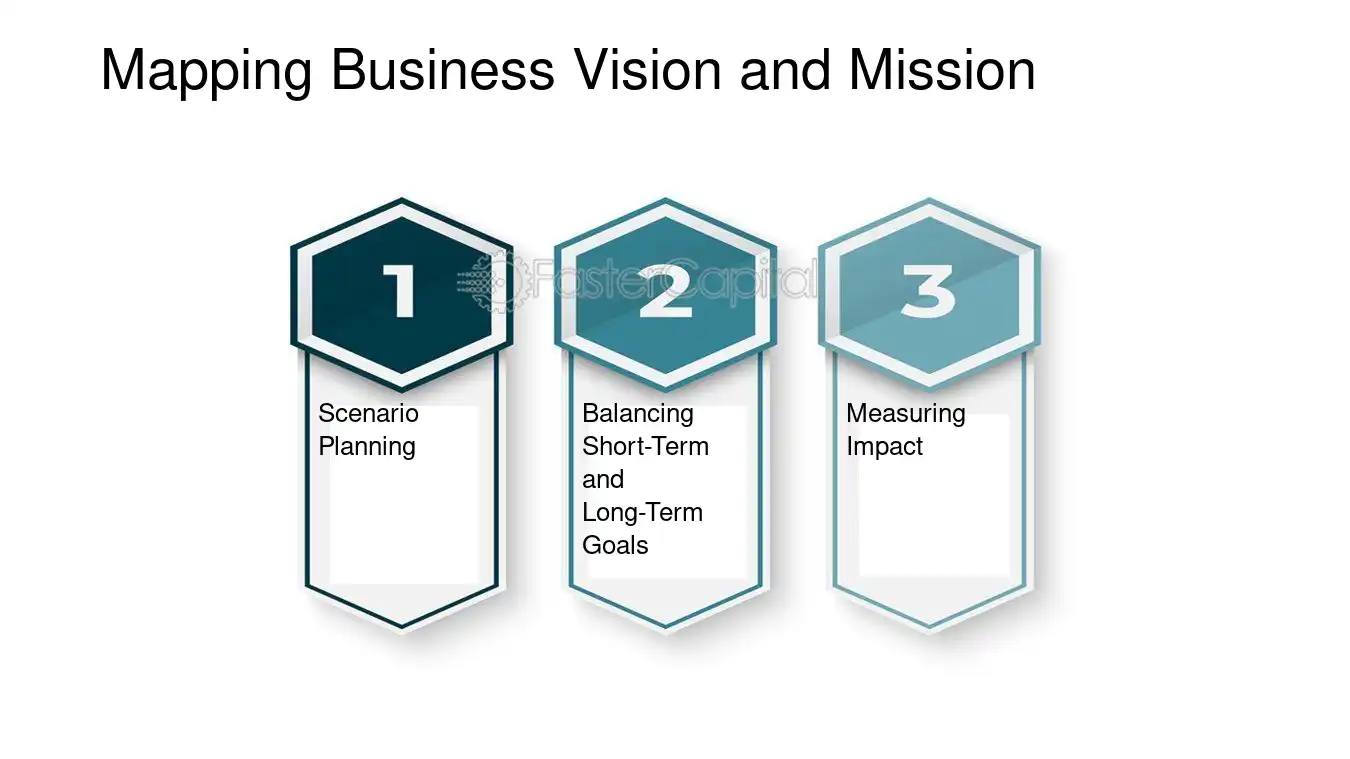 Mapping Business Vision and Mission

1

Scenario Planning

2

Balancing Short-Term and Long-Term Goals

3

Measuring Impact

FasterCapital